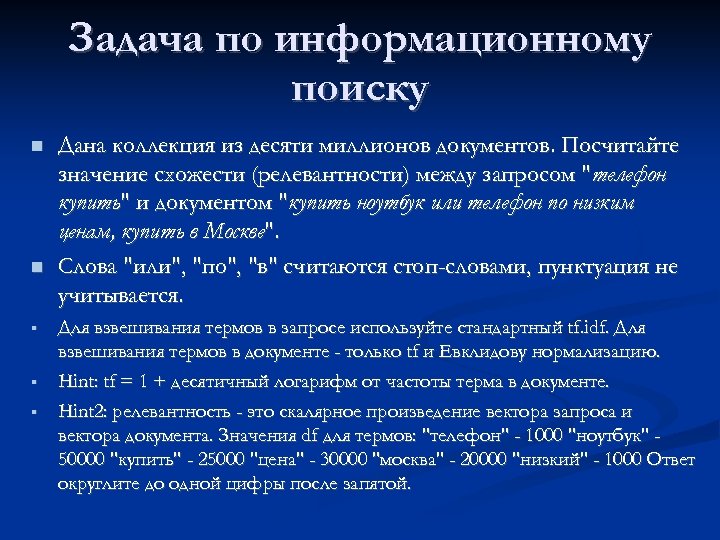 Задача по информационному поиску

Дана коллекция из десяти миллионов документов. Посчитайте значение схожести (релевантности) между запросом "телефон купить" и документом "купить ноутбук или телефон по низким ценам, купить в Москве".

Слова "или", "по", "в" считаются стоп-словами, пунктуация не учитывается.

Для взвешивания термов в запросе используйте стандартный tf.idf. Для взвешивания термов в документе - только tf и Евклидову нормализацию.

Hint: tf = 1 + десятичный логарифм от частоты терма в документе.

Hint2: релевантность - это скалярное произведение вектора запроса и вектора документа. Значения df для термов: "телефон" - 1000 "ноутбук" - 50000 "купить" - 25000 "цена" - 30000 "москва" - 20000 "низкий" - 1000 Ответ округлите до одной цифры после запятой.